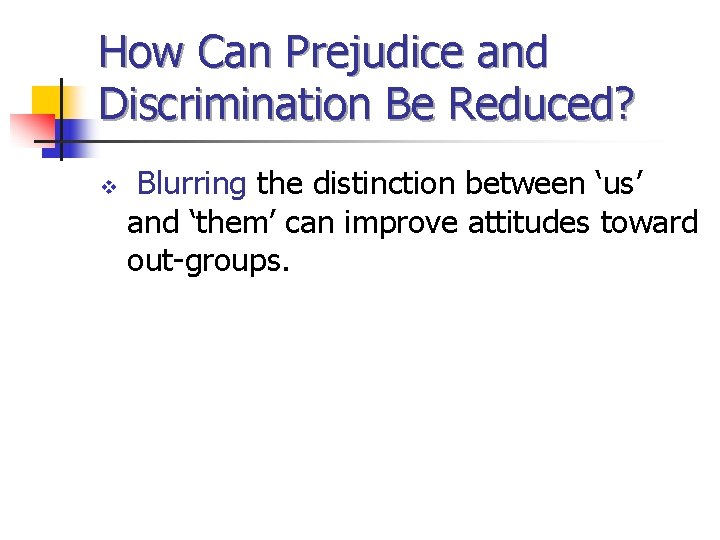 How Can Prejudice and Discrimination Be Reduced?

❖ Blurring the distinction between ‘us’ and ‘them’ can improve attitudes toward out-groups.